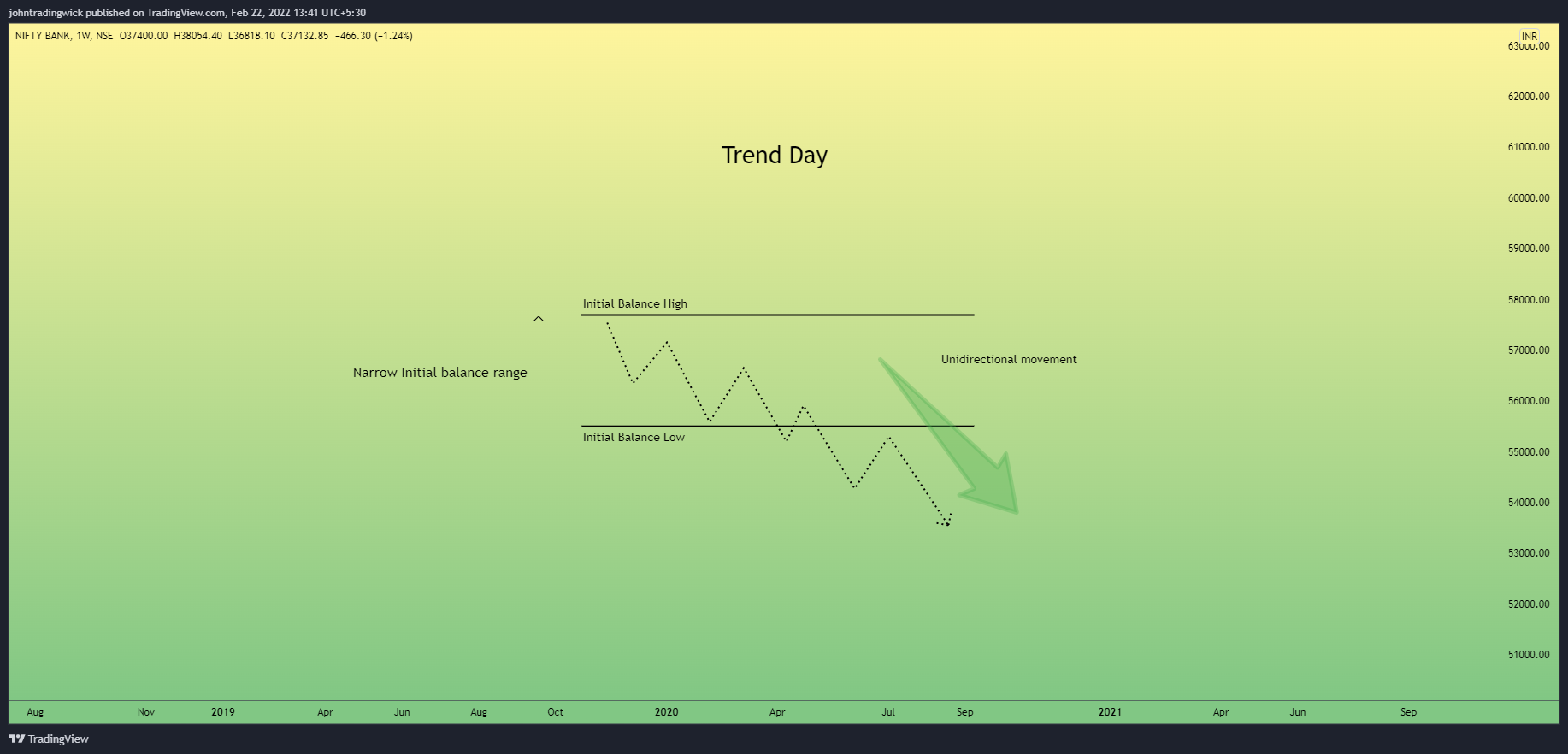 johntradingwick published on TradingView.com, Feb 22, 2022 13:41 UTC+5:30

NIFTY BANK, 1W, NSE O37400.00 H38054.40 L36818.10 C37132.85 −466.30 (−1.24%)

INR
63000.00
62000.00
61000.00
60000.00
59000.00
58000.00
57000.00
56000.00
55000.00
54000.00
53000.00
52000.00
51000.00

Trend Day

Initial Balance High

Narrow Initial balance range

Unidirectional movement

Initial Balance Low

Aug Nov 2019 Apr Jun Aug Oct 2020 Apr Jul Sep 2021 Apr Jun Sep

TradingView